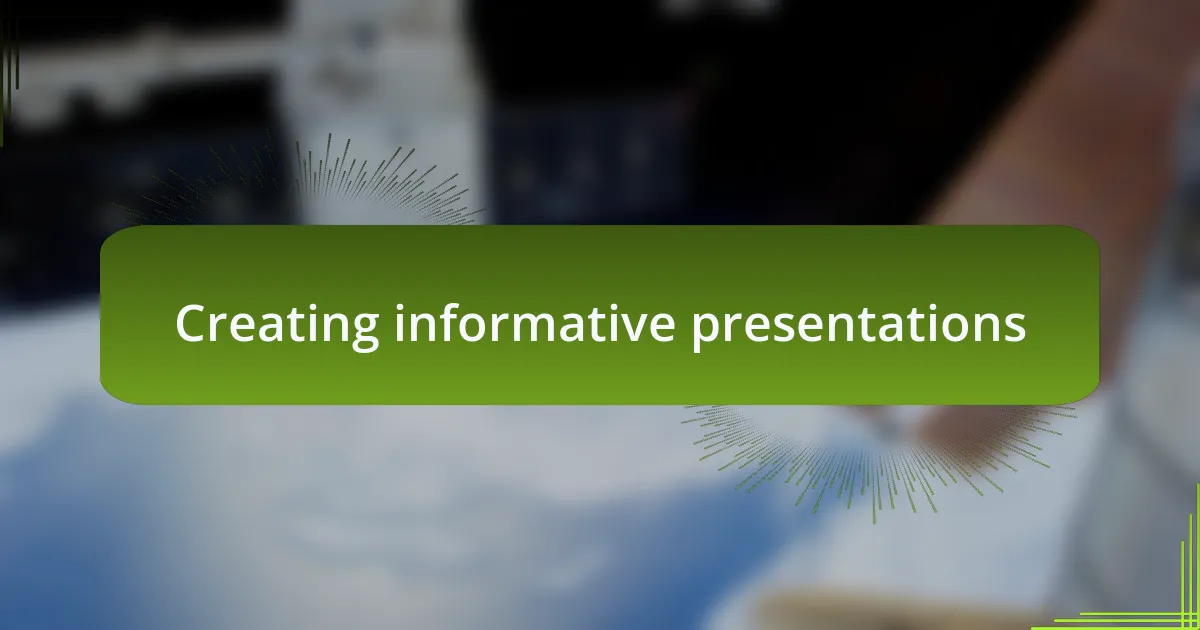 Creating informative presentations